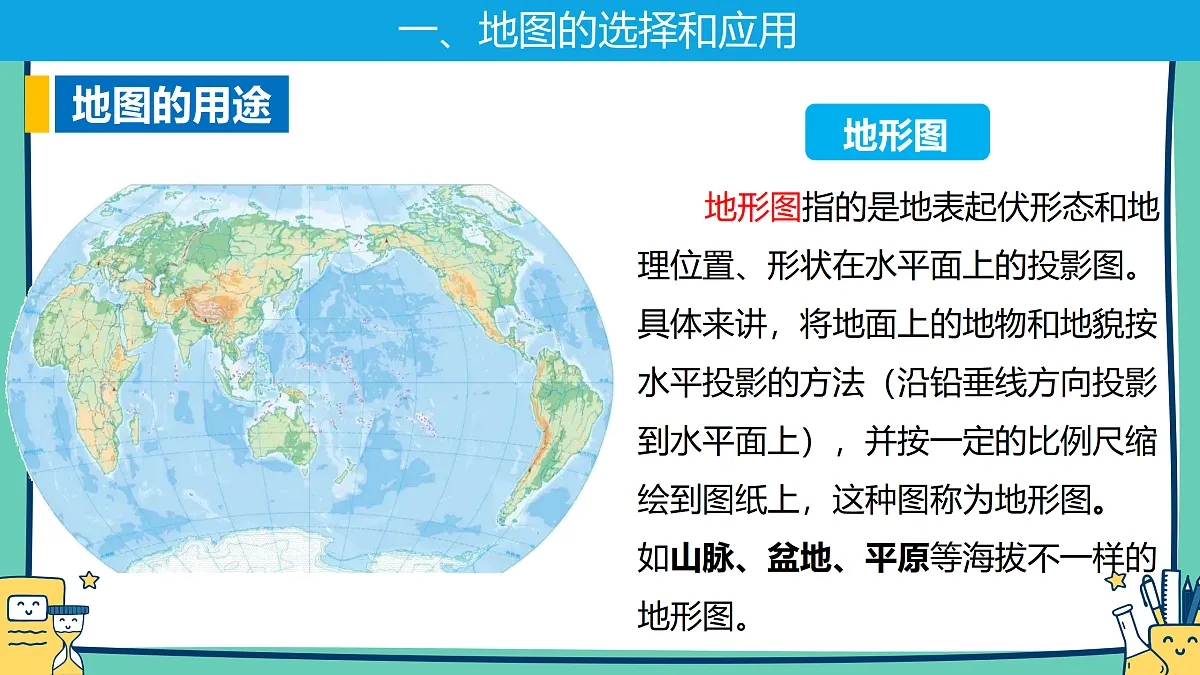 一、地图的选择和应用

地图的用途

地形图

地形图指的是地表起伏形态和地理位置、形状在水平面上的投影图。具体来讲，将地面上的地物和地貌按水平投影的方法（沿铅垂线方向投影到水平面上），并按一定的比例尺缩绘到图纸上，这种图称为地形图。如山脉、盆地、平原等海拔不一样的地形图。